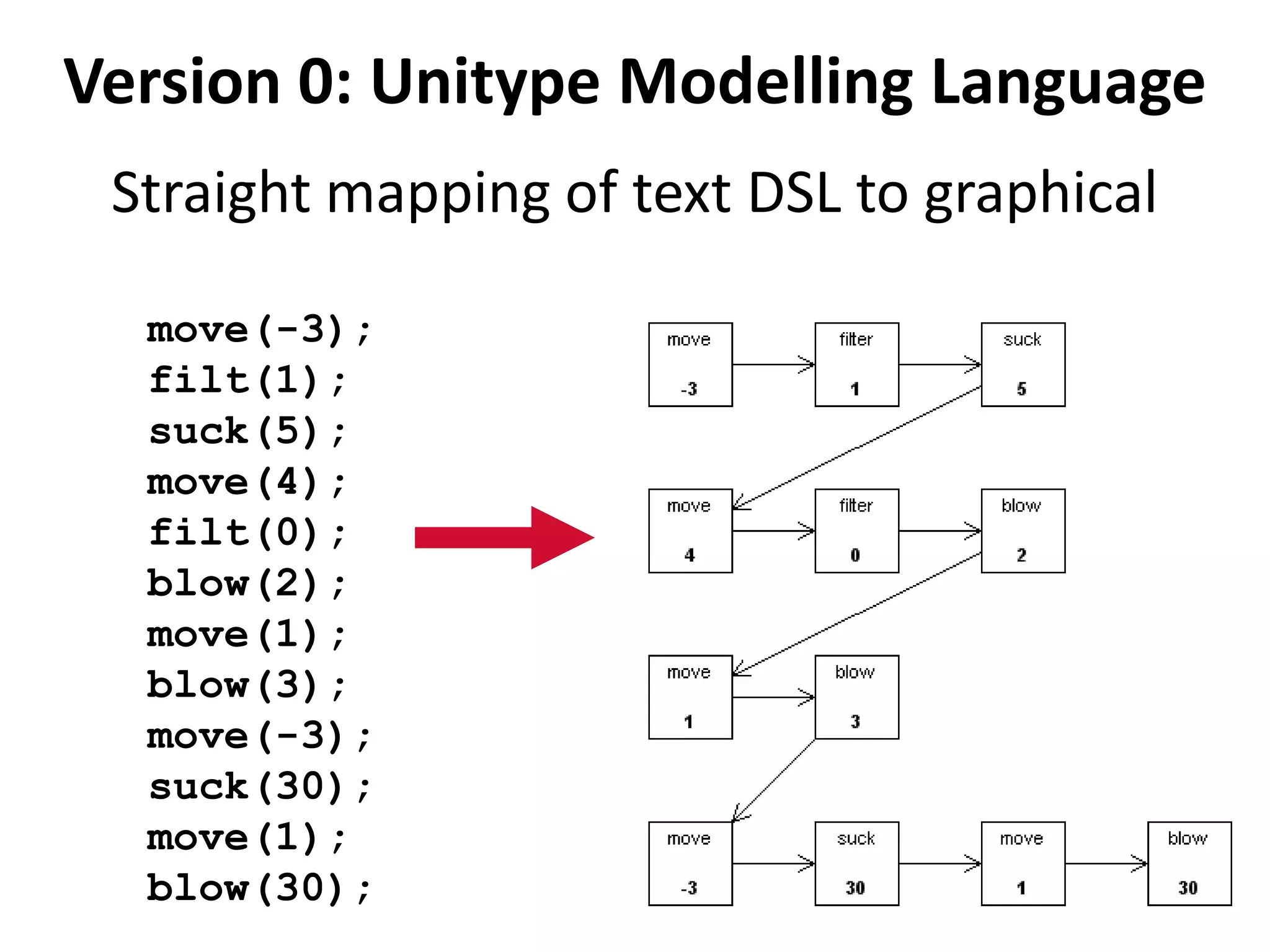 Version 0: Unitype Modelling Language

Straight mapping of text DSL to graphical

move(-3);
filt(1);
suck(5);
move(4);
filt(0);
blow(2);
move(1);
blow(3);
move(-3);
suck(30);
move(1);
blow(30);

move -3
filter 1
suck 5
move 4
filter 0
blow 2
move 1
blow 3
move -3
suck 30
move 1
blow 30